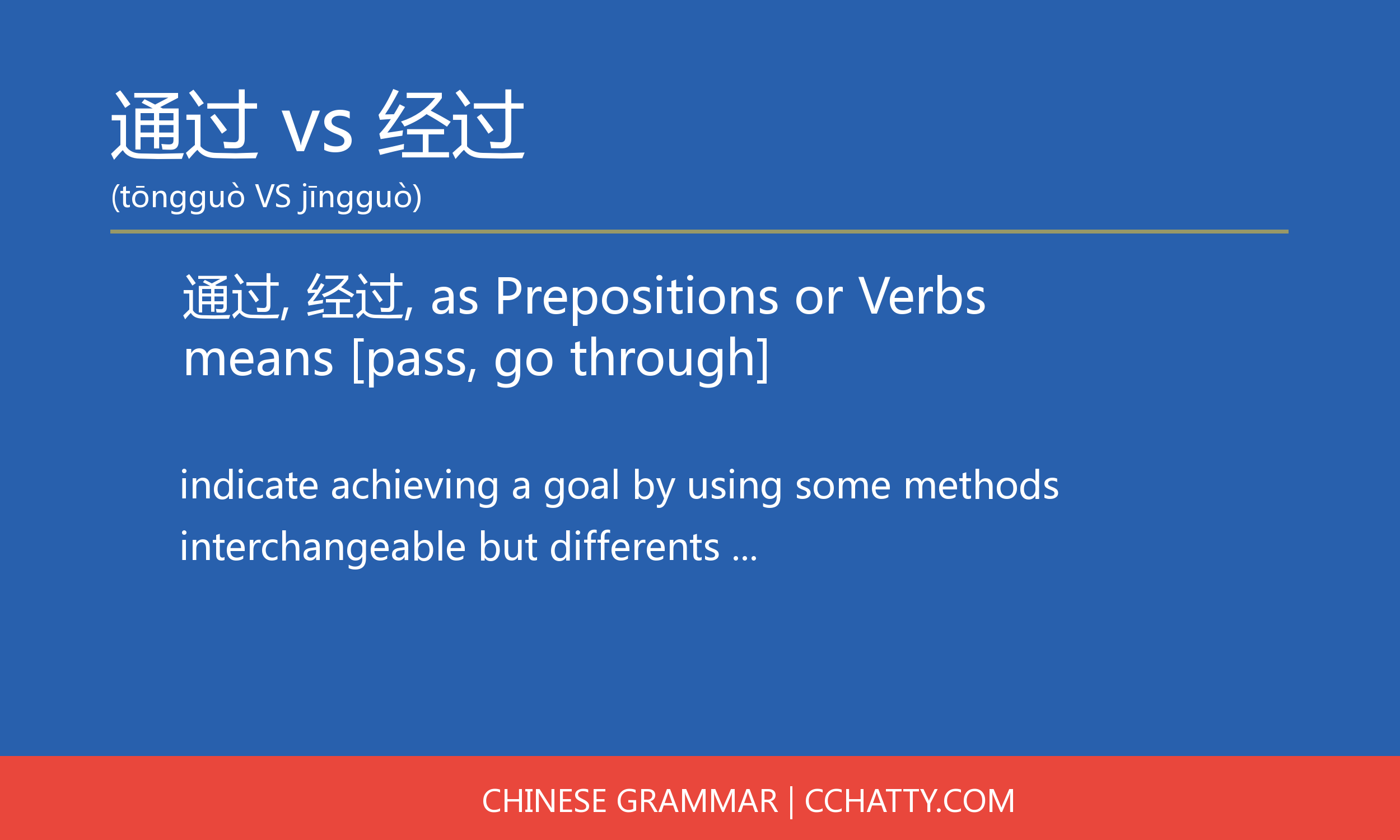 通过 vs 经过

(tōngguò VS jīngguò)

通过, 经过, as Prepositions or Verbs means [pass, go through]

indicate achieving a goal by using some methods

interchangeable but differents ...

CHINESE GRAMMAR | CCHATTY.COM